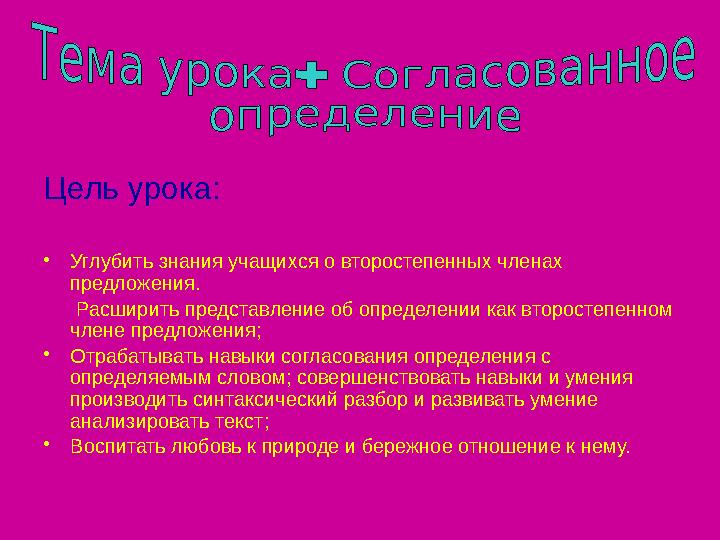 Тема урока+ Согласованное определение

Цель урока:

• Углубить знания учащихся о второстепенных членах предложения.

Расширить представление об определении как второстепенном члене предложения;

• Отрабатывать навыки согласования определения с определяемым словом; совершенствовать навыки и умения производить синтаксический разбор и развивать умение анализировать текст;

• Воспитать любовь к природе и бережное отношение к нему.